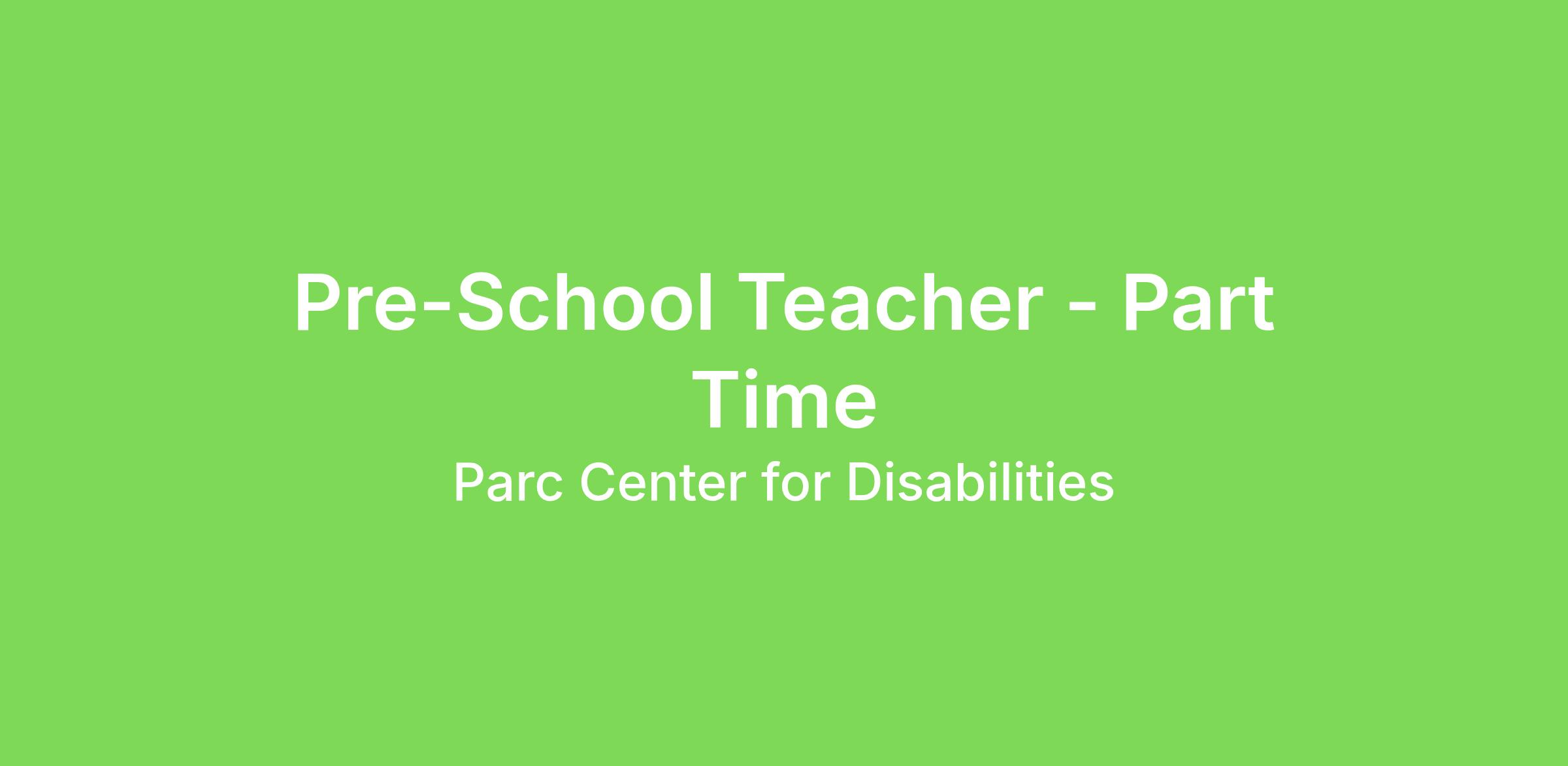 Pre-School Teacher - Part Time

Parc Center for Disabilities